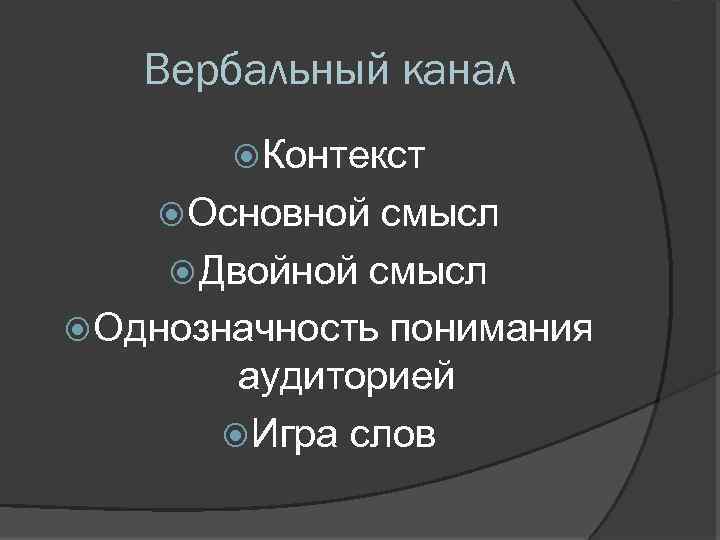 Вербальный канал

Контекст

Основной смысл

Двойной смысл

Однозначность понимания аудиторией

Игра слов